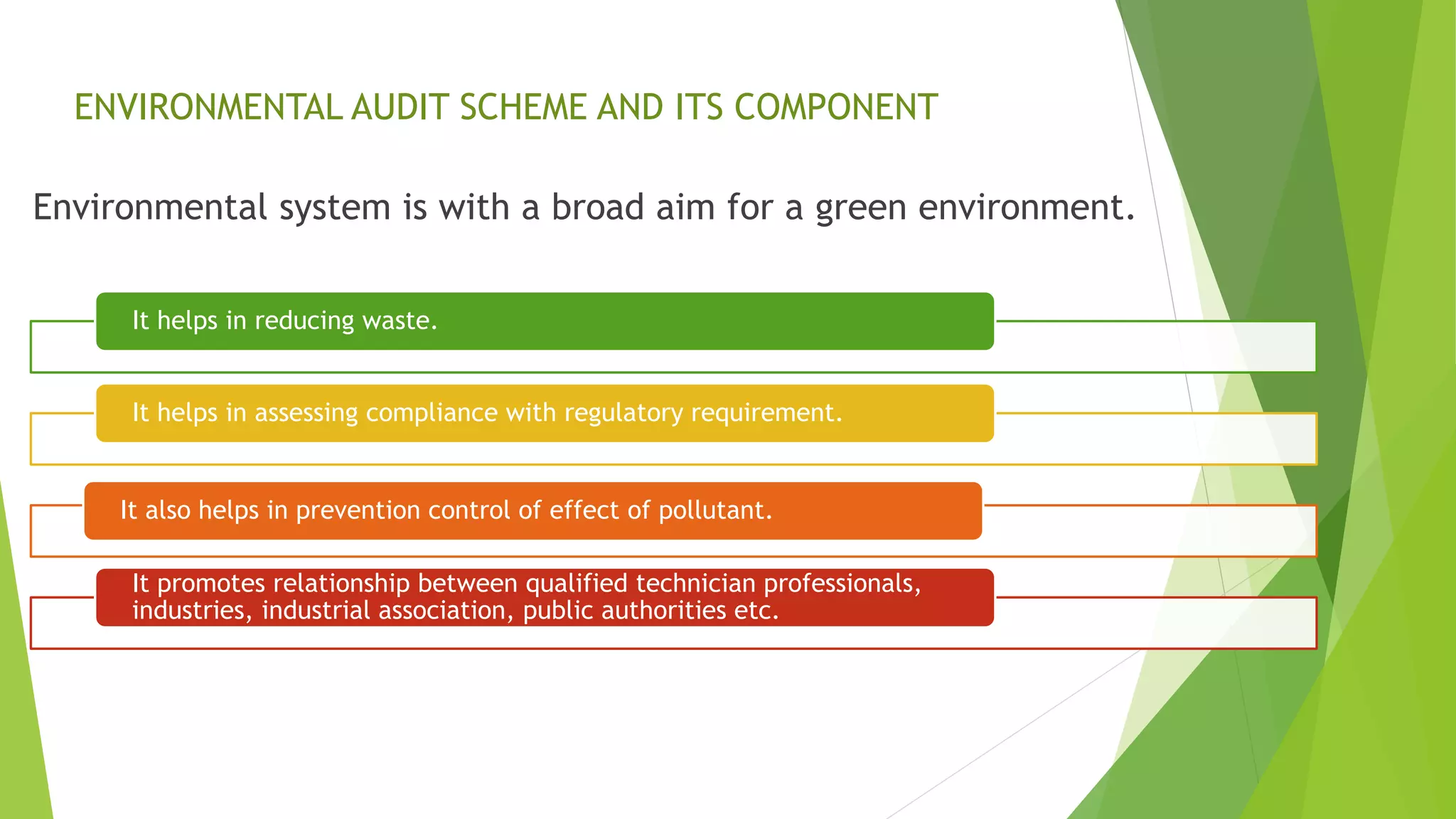 ENVIRONMENTAL AUDIT SCHEME AND ITS COMPONENT

Environmental system is with a broad aim for a green environment.

It helps in reducing waste.

It helps in assessing compliance with regulatory requirement.

It also helps in prevention control of effect of pollutant.

It promotes relationship between qualified technician professionals, industries, industrial association, public authorities etc.